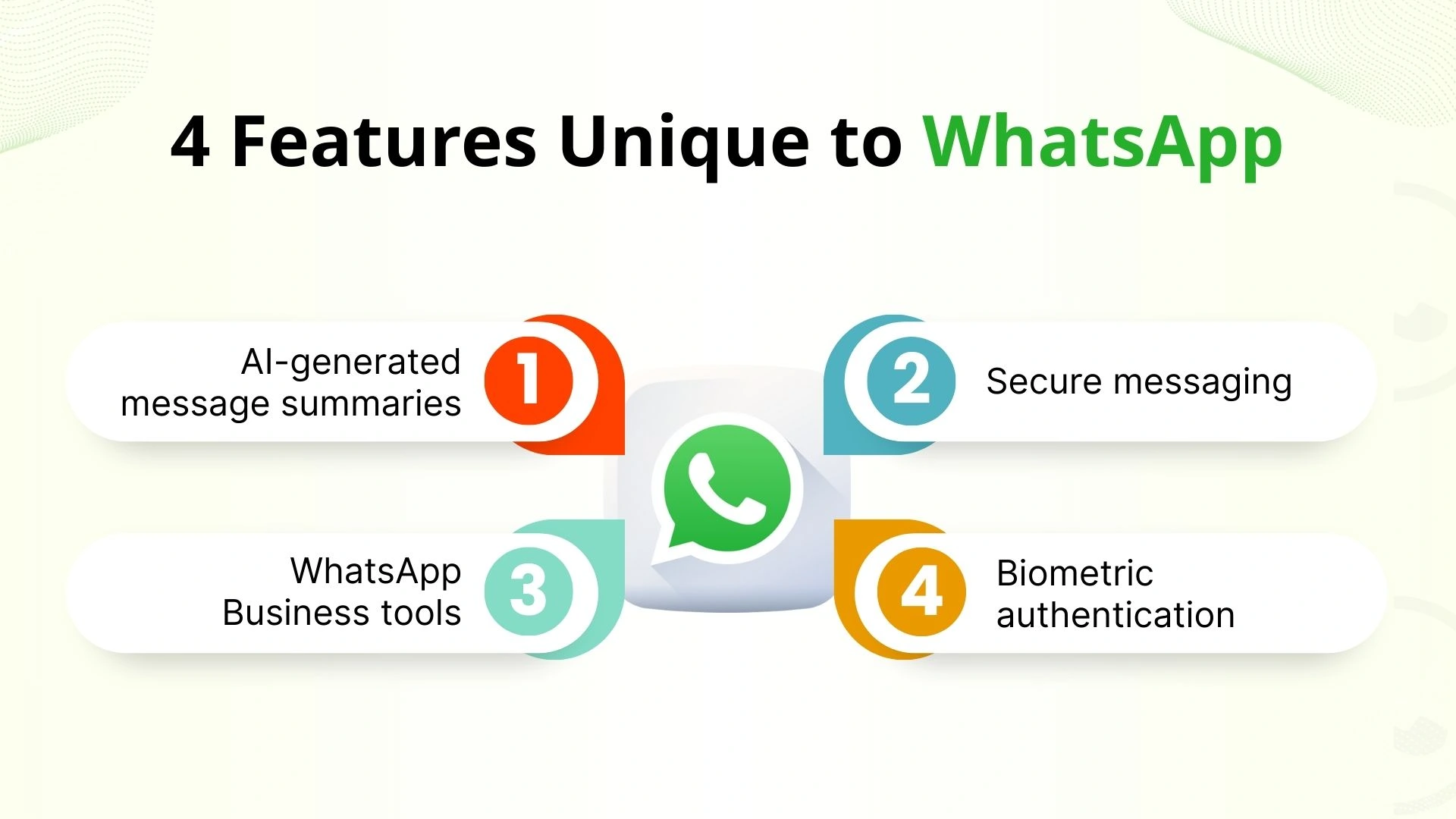 4 Features Unique to WhatsApp

AI-generated message summaries 1

2 Secure messaging

WhatsApp Business tools 3

4 Biometric authentication